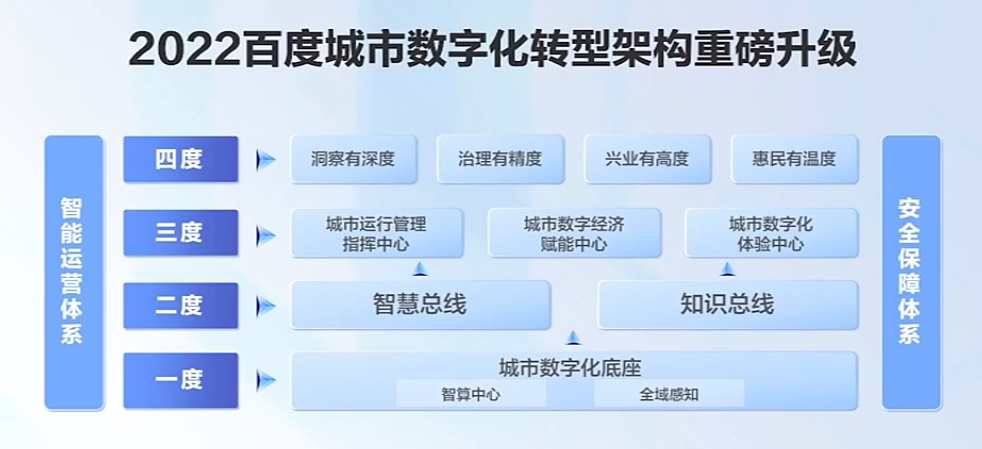 2022百度城市数字化转型架构重磅升级

智能运营体系

四度
洞察有深度
治理有精度
兴业有高度
惠民有温度

三度
城市运行管理指挥中心
城市数字经济赋能中心
城市数字化体验中心

二度
智慧总线
知识总线

一度
城市数字化底座
智算中心
全域感知

安全保障体系